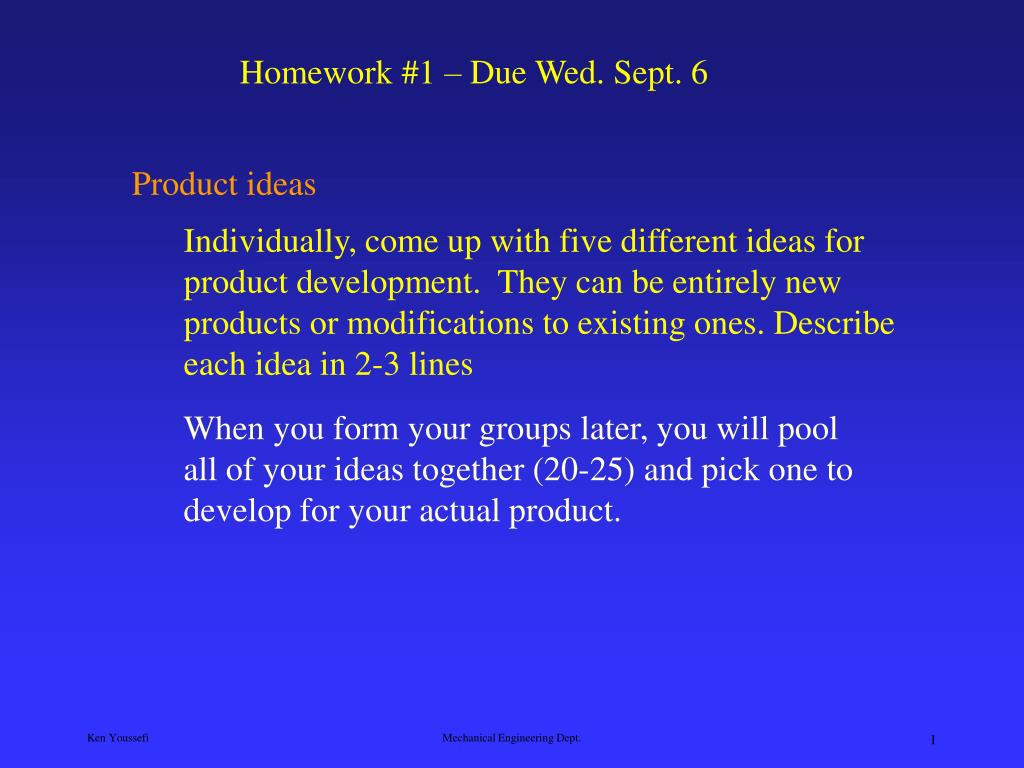 Homework #1 – Due Wed. Sept. 6

Product ideas

Individually, come up with five different ideas for product development. They can be entirely new products or modifications to existing ones. Describe each idea in 2-3 lines

When you form your groups later, you will pool all of your ideas together (20-25) and pick one to develop for your actual product.

Ken Youssefi

Mechanical Engineering Dept.

1